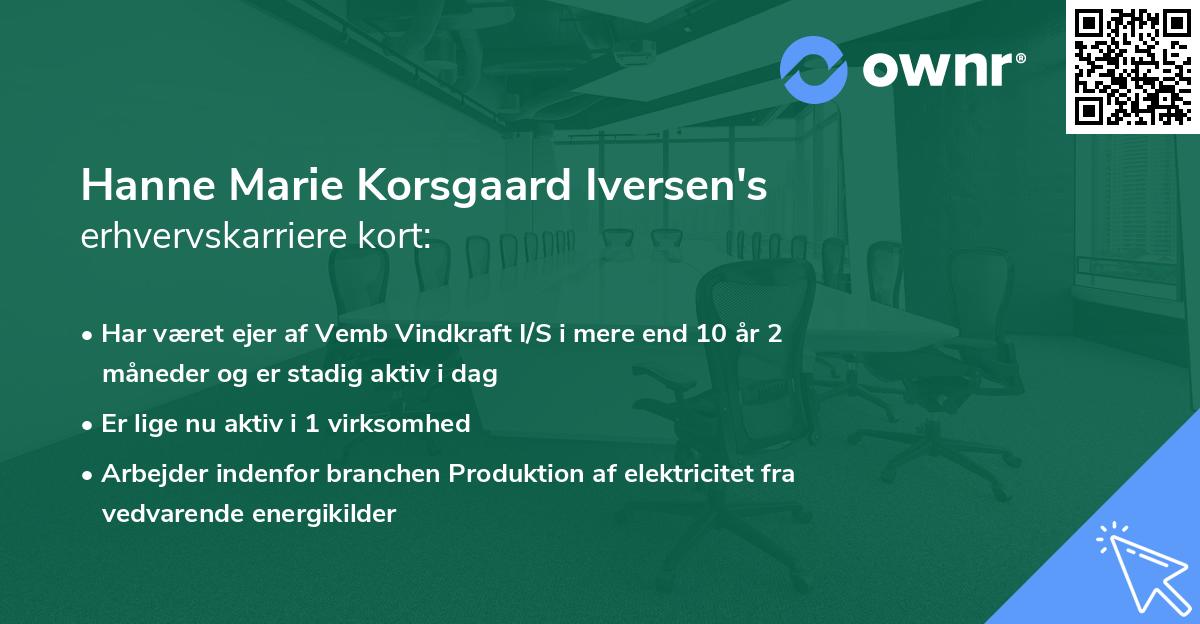 ownr®

Hanne Marie Korsgaard Iversen's erhvervskarriere kort:

• Har været ejer af Vemb Vindkraft I/S i mere end 10 år 2 måneder og er stadig aktiv i dag

• Er lige nu aktiv i 1 virksomhed

• Arbejder indenfor branchen Produktion af elektricitet fra vedvarende energikilder